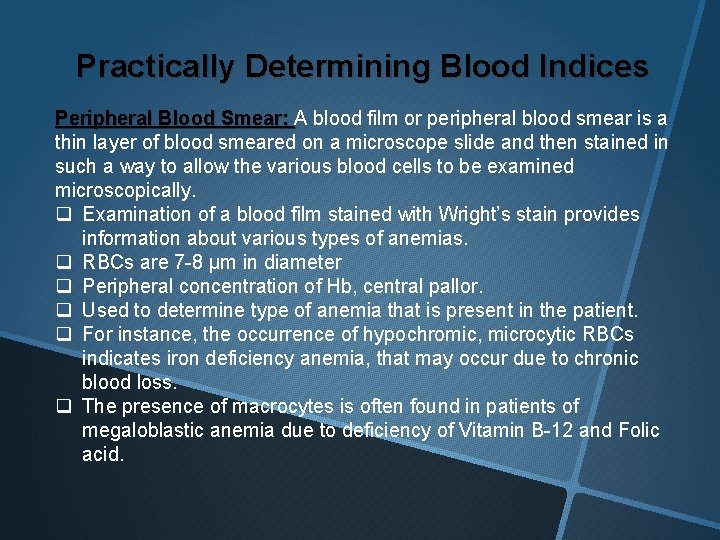 Practically Determining Blood Indices

Peripheral Blood Smear: A blood film or peripheral blood smear is a thin layer of blood smeared on a microscope slide and then stained in such a way to allow the various blood cells to be examined microscopically.

❑ Examination of a blood film stained with Wright's stain provides information about various types of anemias.
❑ RBCs are 7-8 µm in diameter
❑ Peripheral concentration of Hb, central pallor.
❑ Used to determine type of anemia that is present in the patient.
❑ For instance, the occurrence of hypochromic, microcytic RBCs indicates iron deficiency anemia, that may occur due to chronic blood loss.
❑ The presence of macrocytes is often found in patients of megaloblastic anemia due to deficiency of Vitamin B-12 and Folic acid.